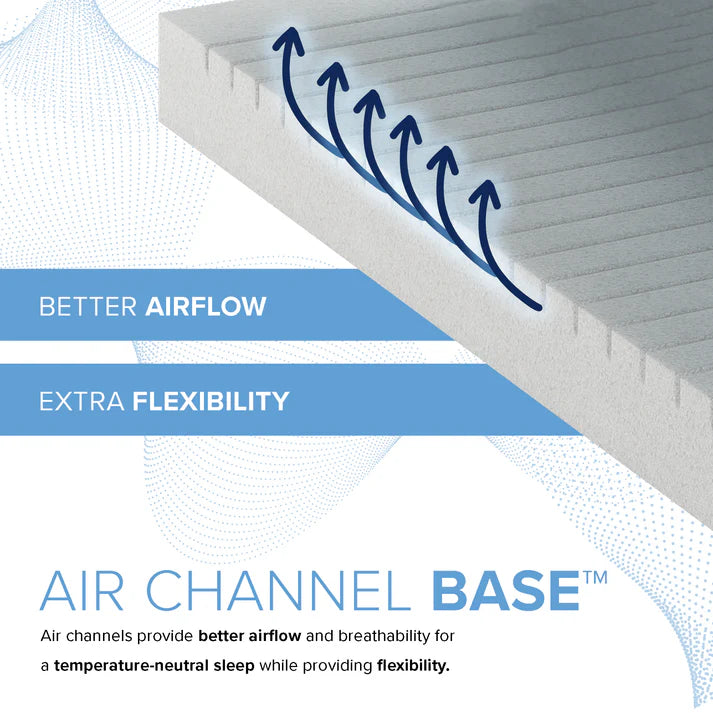 BETTER AIRFLOW

EXTRA FLEXIBILITY

AIR CHANNEL BASE™

Air channels provide better airflow and breathability for a temperature-neutral sleep while providing flexibility.